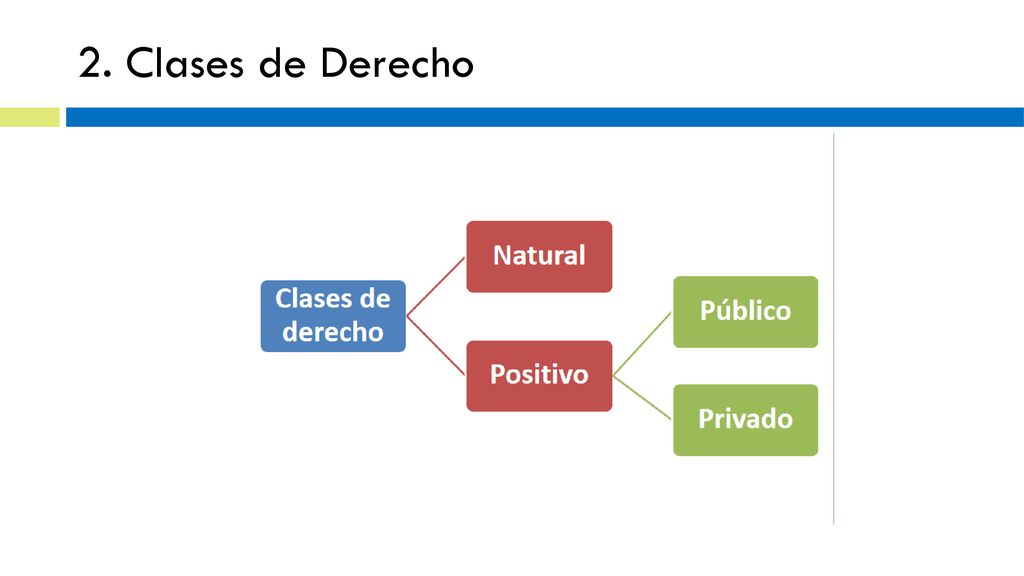 2. Clases de Derecho

Clases de derecho

Natural

Positivo

Público

Privado